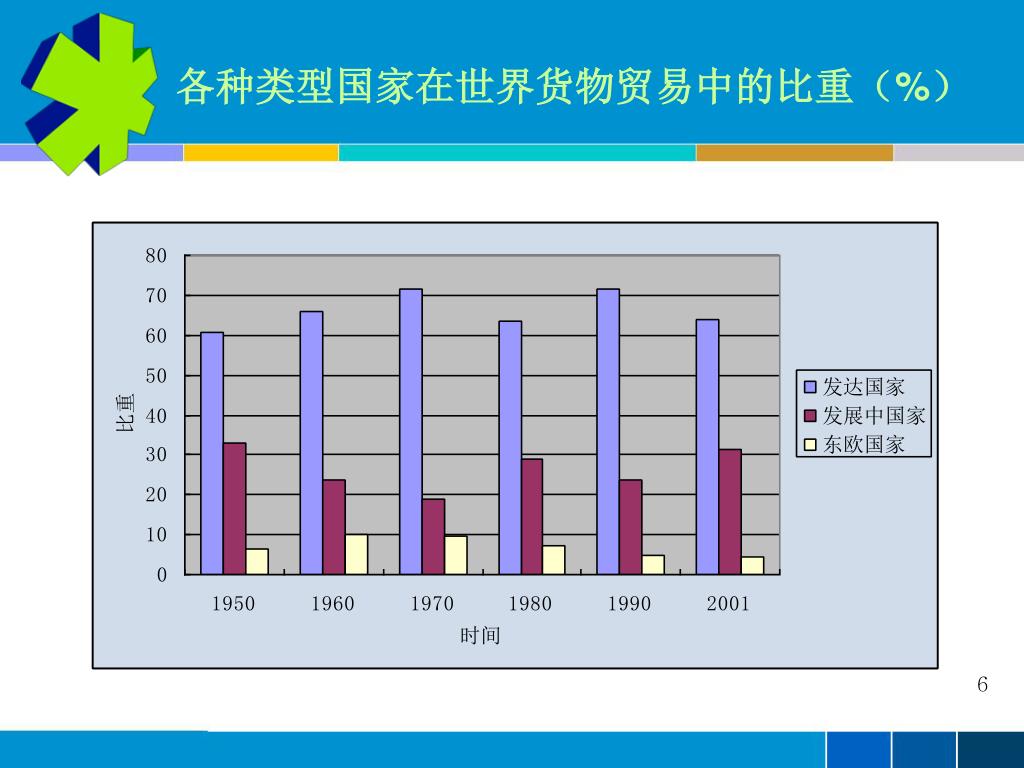 各种类型国家在世界货物贸易中的比重（%）

80
70
60
50
40
30
20
10
0

比重

1950 1960 1970 1980 1990 2001

时间

发达国家
发展中国家
东欧国家

6